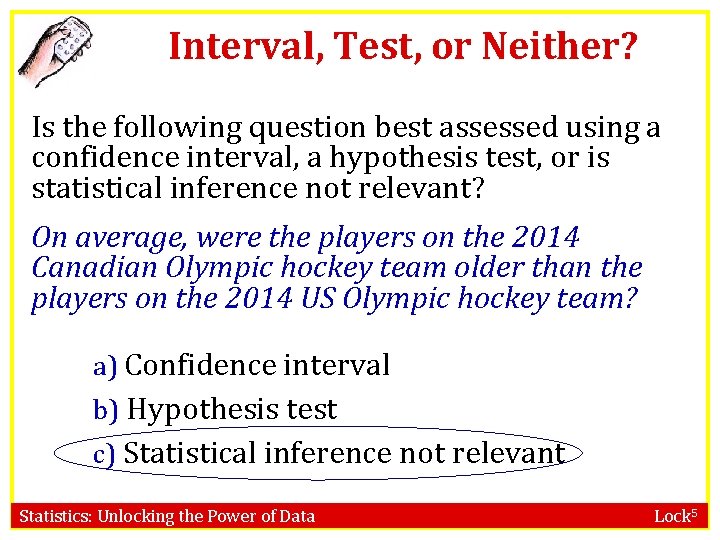 Interval, Test, or Neither?

Is the following question best assessed using a confidence interval, a hypothesis test, or is statistical inference not relevant?

On average, were the players on the 2014 Canadian Olympic hockey team older than the players on the 2014 US Olympic hockey team?

a) Confidence interval

b) Hypothesis test

c) Statistical inference not relevant

Statistics: Unlocking the Power of Data

Lock$^5$